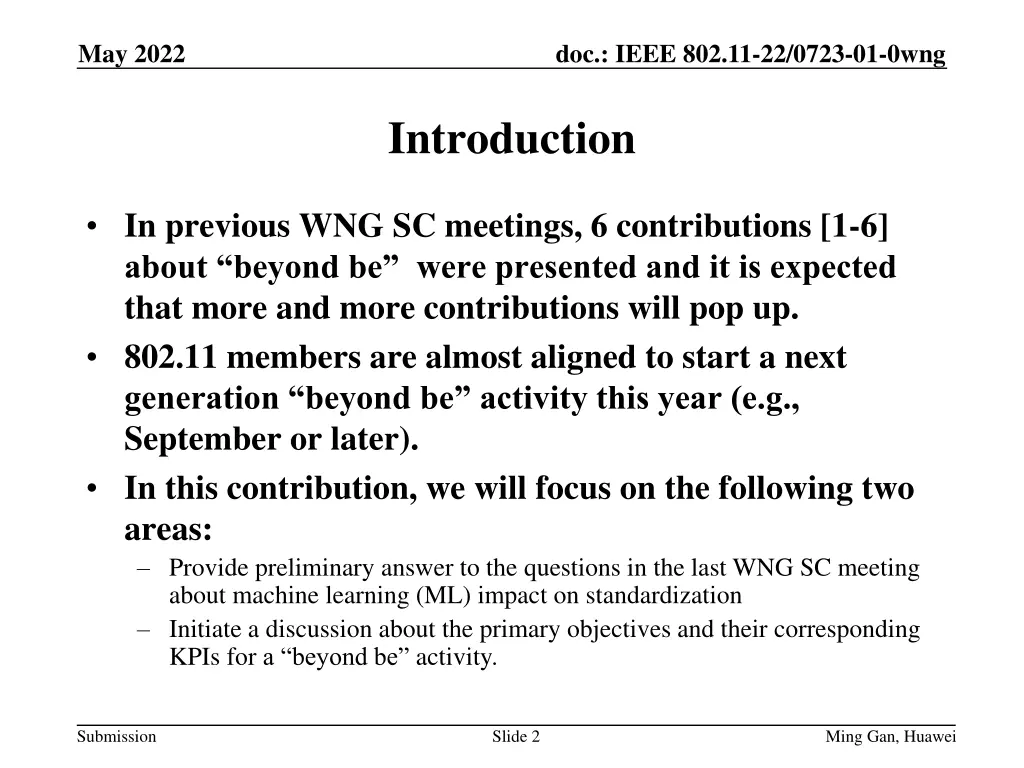 May 2022

doc.: IEEE 802.11-22/0723-01-0wng

Introduction

• In previous WNG SC meetings, 6 contributions [1-6] about “beyond be”  were presented and it is expected that more and more contributions will pop up.
• 802.11 members are almost aligned to start a next generation “beyond be” activity this year (e.g., September or later).
• In this contribution, we will focus on the following two areas:
  – Provide preliminary answer to the questions in the last WNG SC meeting about machine learning (ML) impact on standardization
  – Initiate a discussion about the primary objectives and their corresponding KPIs for a “beyond be” activity.

Submission

Slide 2

Ming Gan, Huawei